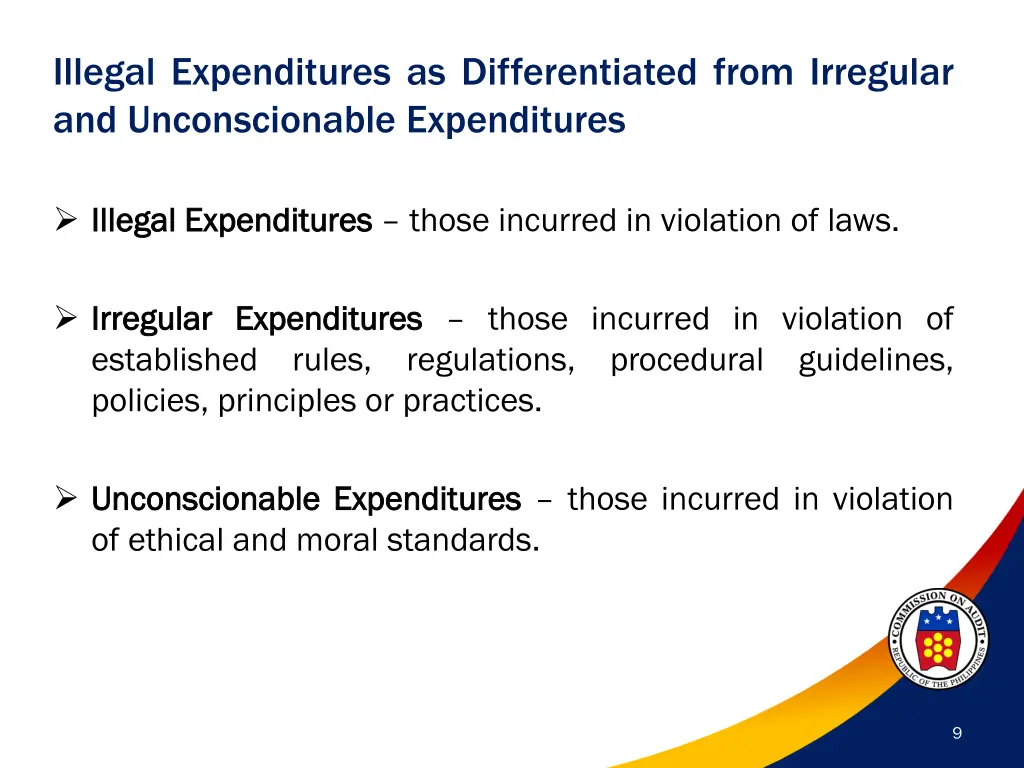 Illegal Expenditures as Differentiated from Irregular and Unconscionable Expenditures

➢ Illegal Expenditures – those incurred in violation of laws.

➢ Irregular Expenditures – those incurred in violation of established rules, regulations, procedural guidelines, policies, principles or practices.

➢ Unconscionable Expenditures – those incurred in violation of ethical and moral standards.

COMMISSION ON AUDIT
REPUBLIC OF THE PHILIPPINES

9